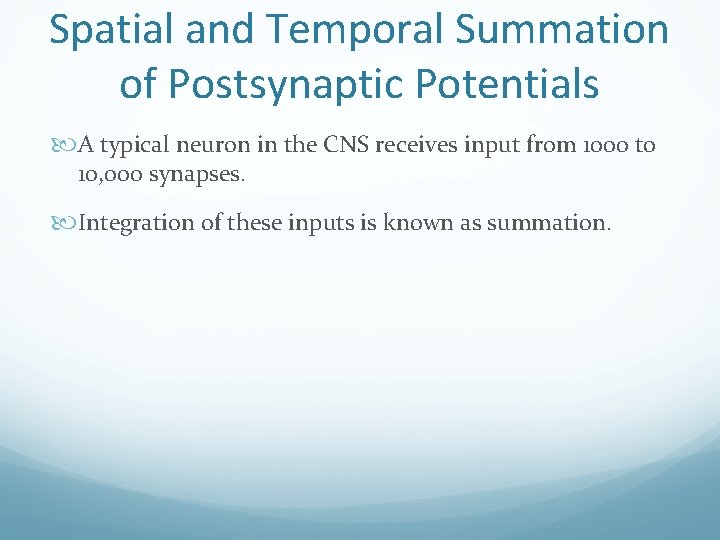 Spatial and Temporal Summation of Postsynaptic Potentials

A typical neuron in the CNS receives input from 1000 to 10,000 synapses.

Integration of these inputs is known as summation.